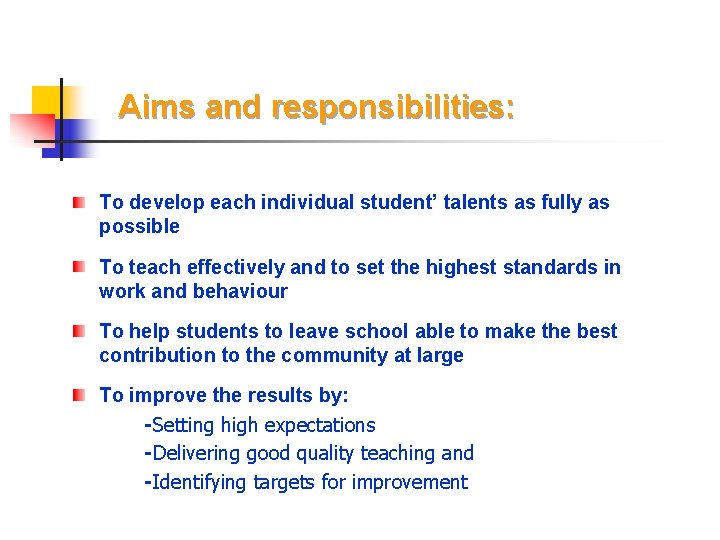 Aims and responsibilities:

To develop each individual student’ talents as fully as possible

To teach effectively and to set the highest standards in work and behaviour

To help students to leave school able to make the best contribution to the community at large

To improve the results by:
-Setting high expectations
-Delivering good quality teaching and
-Identifying targets for improvement